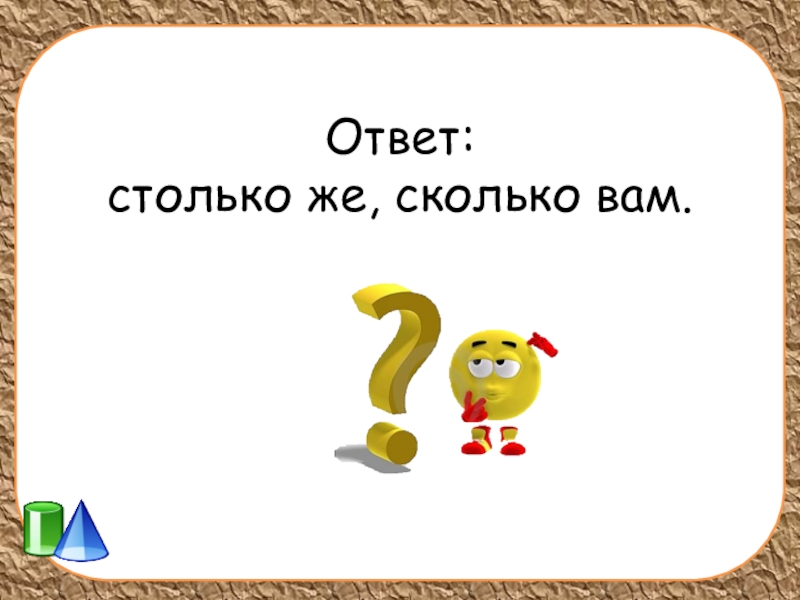 Ответ:
столько же, сколько вам.